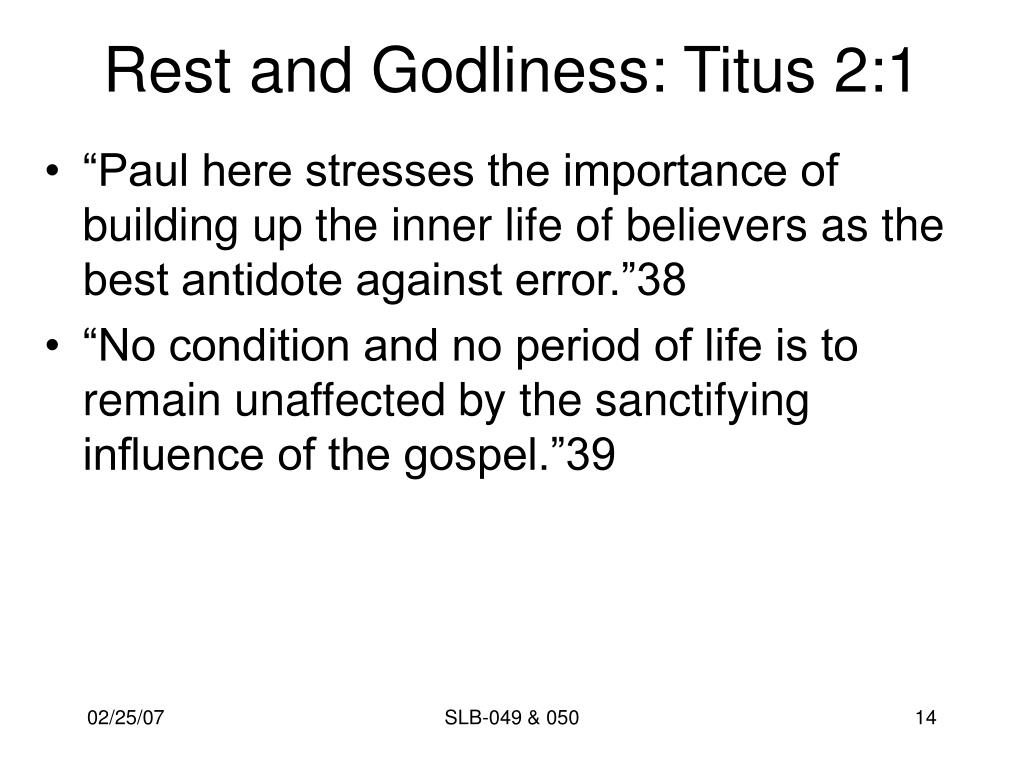 Rest and Godliness: Titus 2:1

• “Paul here stresses the importance of building up the inner life of believers as the best antidote against error.”38
• “No condition and no period of life is to remain unaffected by the sanctifying influence of the gospel.”39

02/25/07
SLB-049 & 050
14